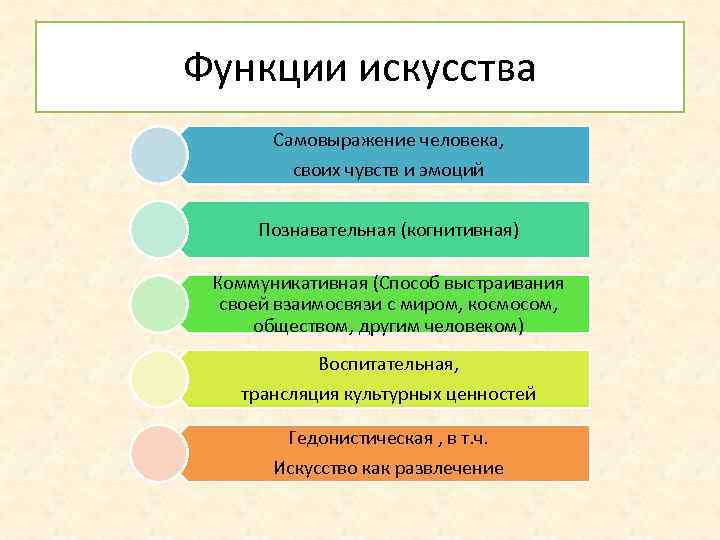 Функции искусства

Самовыражение человека,
своих чувств и эмоций

Познавательная (когнитивная)

Коммуникативная (Способ выстраивания своей взаимосвязи с миром, космосом, обществом, другим человеком)

Воспитательная,
трансляция культурных ценностей

Гедонистическая , в т.ч.
Искусство как развлечение